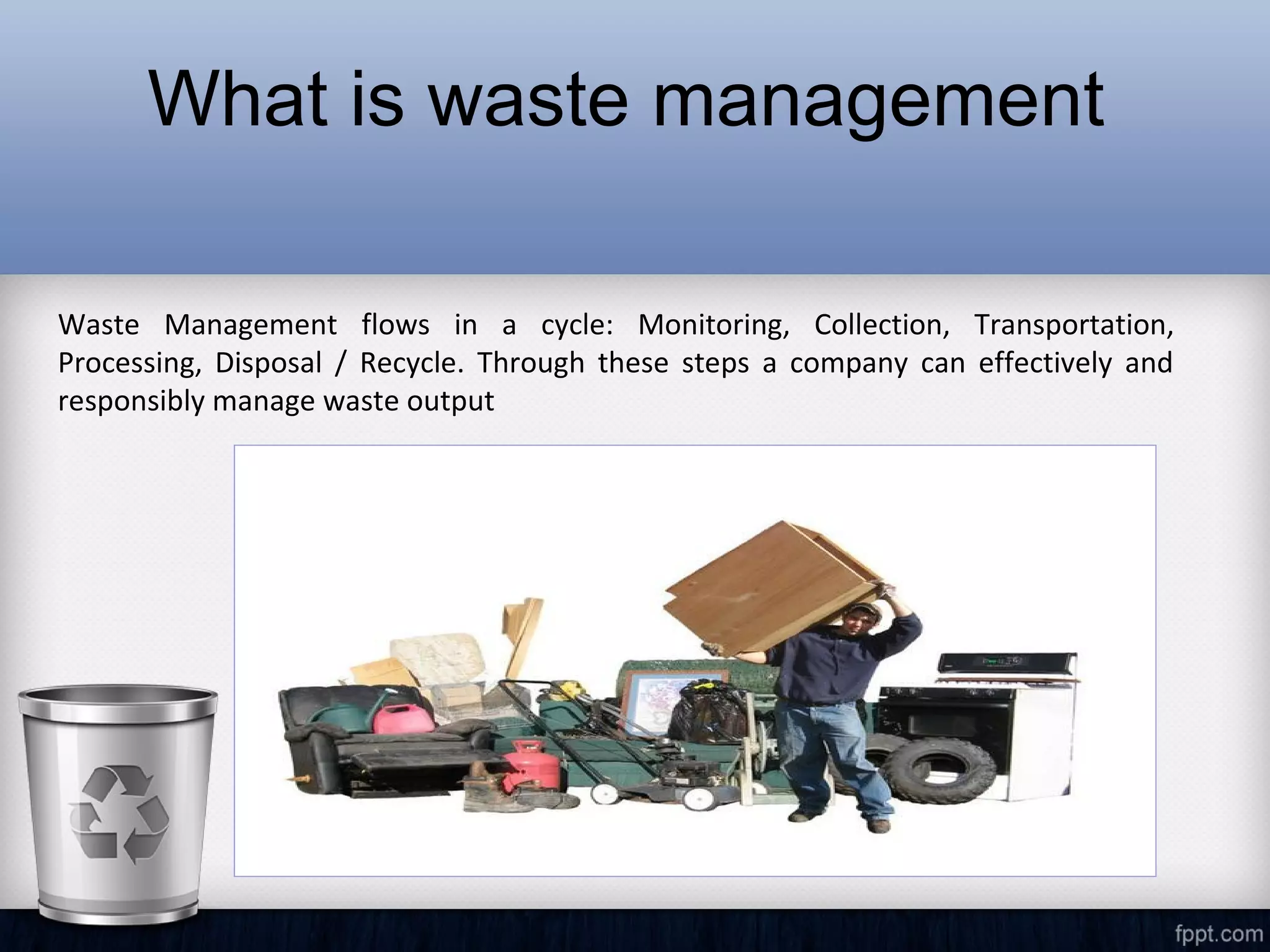 What is waste management

Waste Management flows in a cycle: Monitoring, Collection, Transportation, Processing, Disposal / Recycle. Through these steps a company can effectively and responsibly manage waste output

fppt.com